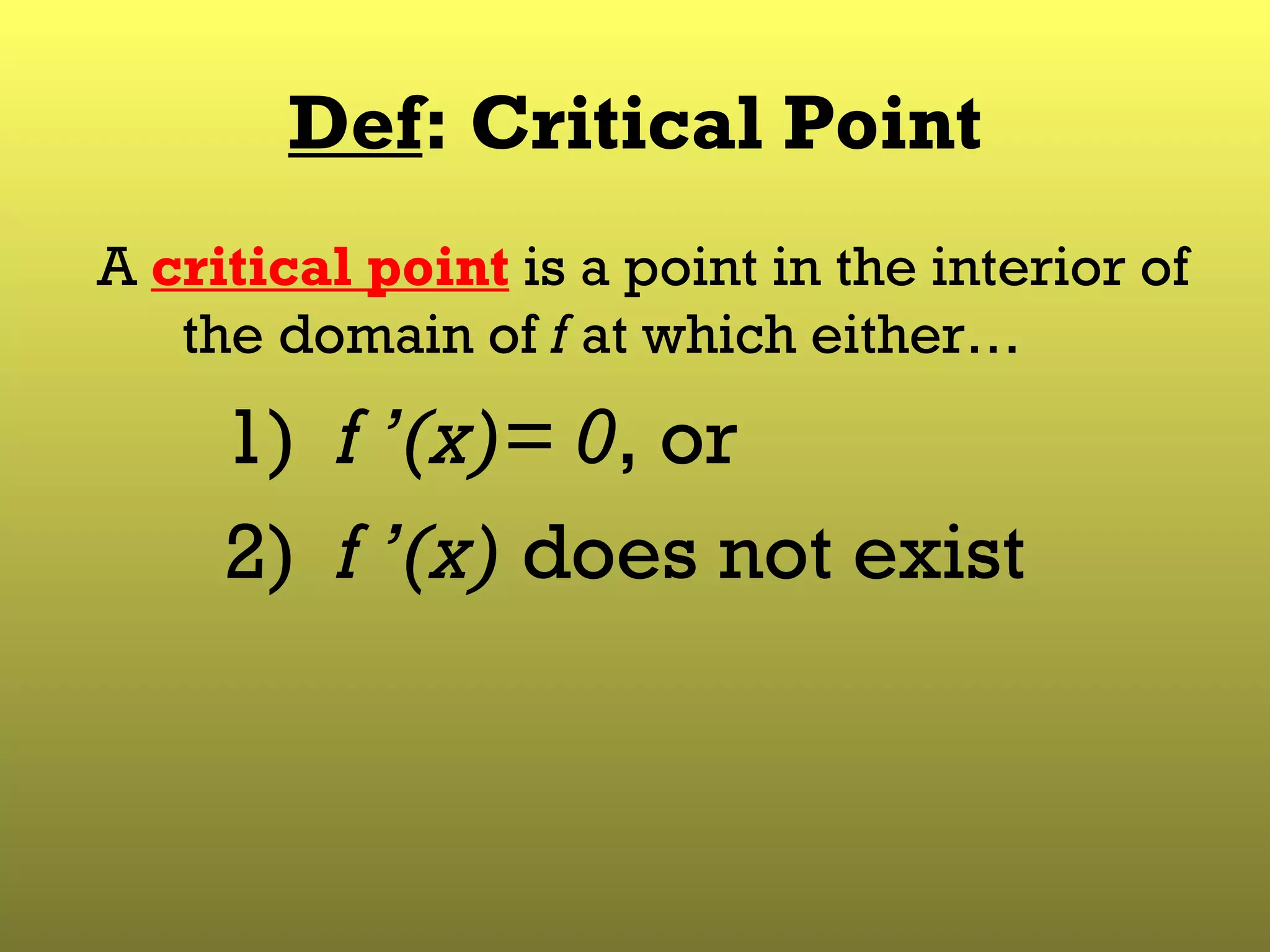 Def: Critical Point

A critical point is a point in the interior of the domain of $f$ at which either…

1) $f'(x) = 0$, or

2) $f'(x)$ does not exist